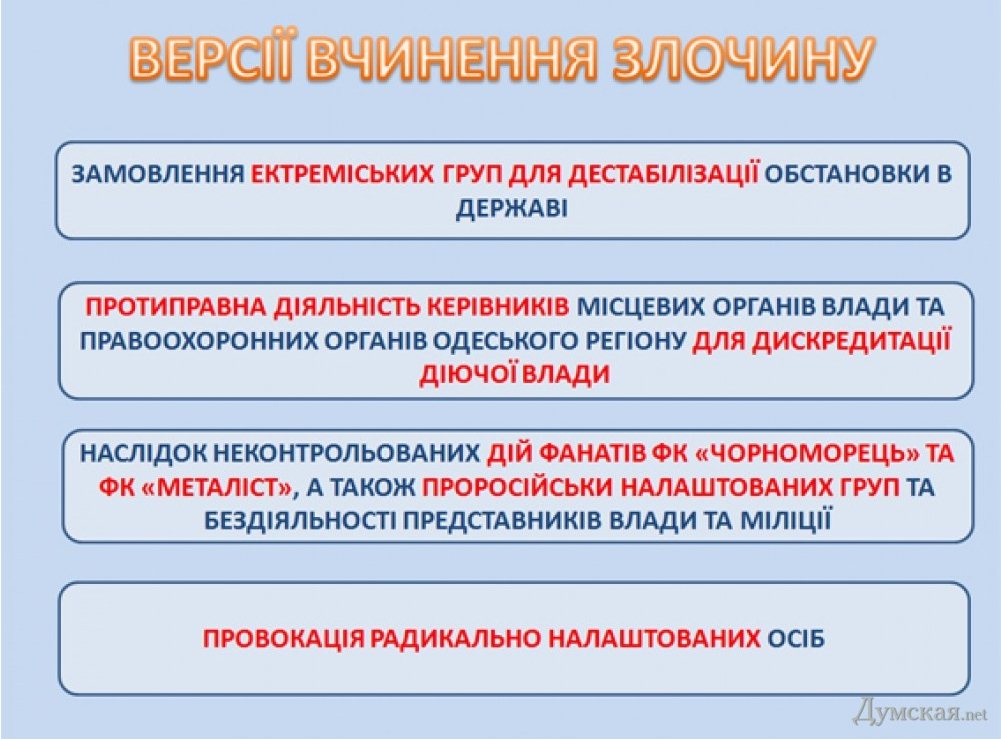 ВЕРСІЇ ВЧИНЕННЯ ЗЛОЧИНУ

ЗАМОВЛЕННЯ ЕКТРЕМІСЬКИХ ГРУП ДЛЯ ДЕСТАБІЛІЗАЦІЇ ОБСТАНОВКИ В ДЕРЖАВІ

ПРОТИПРАВНА ДІЯЛЬНІСТЬ КЕРІВНИКІВ МІСЦЕВИХ ОРГАНІВ ВЛАДИ ТА ПРАВООХОРОННИХ ОРГАНІВ ОДЕСЬКОГО РЕГІОНУ ДЛЯ ДИСКРЕДИТАЦІЇ ДІЮЧОЇ ВЛАДИ

НАСЛІДОК НЕКОНТРОЛЬОВАНИХ ДІЙ ФАНАТІВ ФК «ЧОРНОМОРЕЦЬ» ТА ФК «МЕТАЛІСТ», А ТАКОЖ ПРОРОСІЙСЬКИ НАЛАШТОВАНИХ ГРУП ТА БЕЗДІЯЛЬНОСТІ ПРЕДСТАВНИКІВ ВЛАДИ ТА МІЛІЦІЇ

ПРОВОКАЦІЯ РАДИКАЛЬНО НАЛАШТОВАНИХ ОСІБ

Думская.net